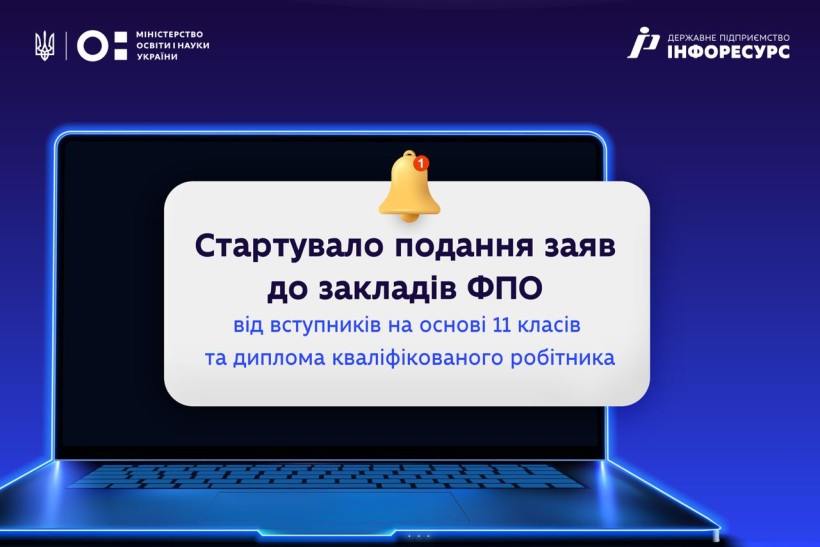 МІНІСТЕРСТВО ОСВІТИ І НАУКИ УКРАЇНИ

ДЕРЖАВНЕ ПІДПРИЄМСТВО ІНФОРЕСУРС

1

Стартувало подання заяв до закладів ФПО

від вступників на основі 11 класів та диплома кваліфікованого робітника